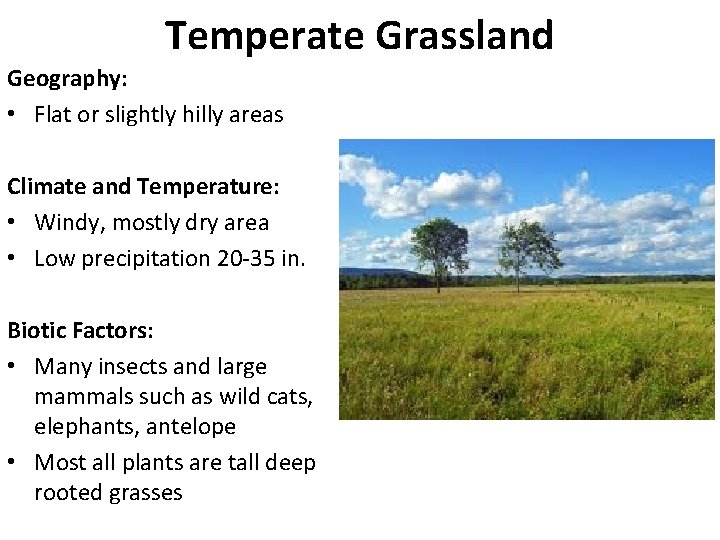 Temperate Grassland

Geography:
• Flat or slightly hilly areas

Climate and Temperature:
• Windy, mostly dry area
• Low precipitation 20-35 in.

Biotic Factors:
• Many insects and large mammals such as wild cats, elephants, antelope
• Most all plants are tall deep rooted grasses